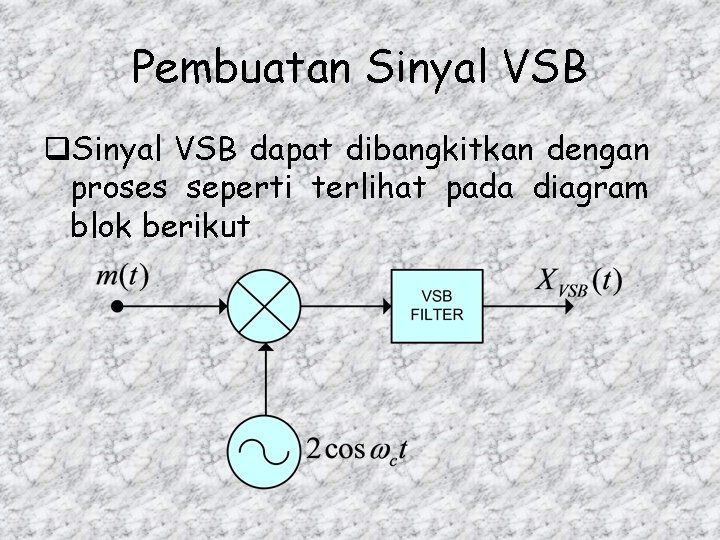 Pembuatan Sinyal VSB

❑Sinyal VSB dapat dibangkitkan dengan proses seperti terlihat pada diagram blok berikut

$m(t)$

VSB FILTER

$X_{VSB}(t)$

$2\cos\omega_c t$